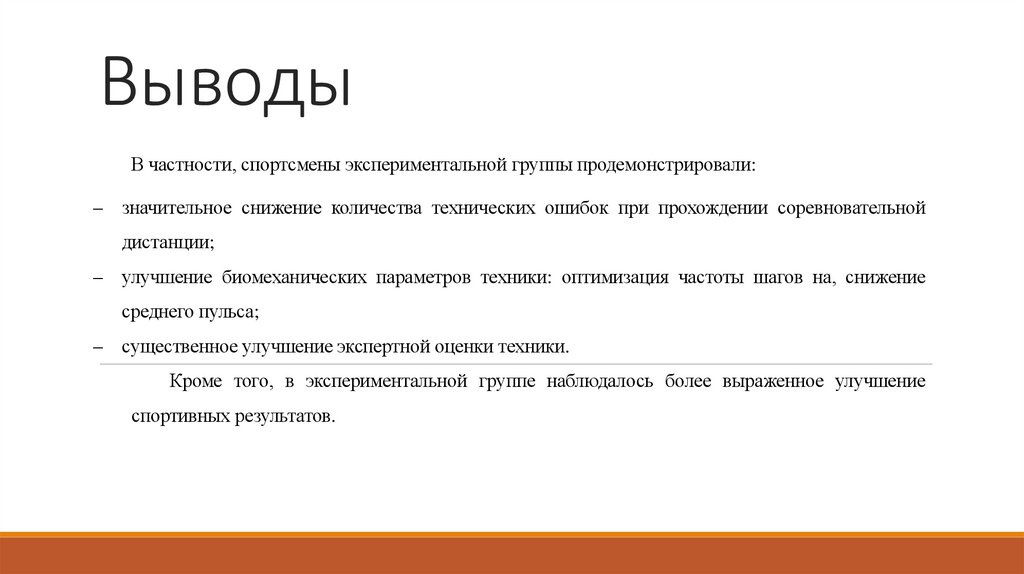 Выводы

В частности, спортсмены экспериментальной группы продемонстрировали:

– значительное снижение количества технических ошибок при прохождении соревновательной дистанции;

– улучшение биомеханических параметров техники: оптимизация частоты шагов на, снижение среднего пульса;

– существенное улучшение экспертной оценки техники.

Кроме того, в экспериментальной группе наблюдалось более выраженное улучшение спортивных результатов.